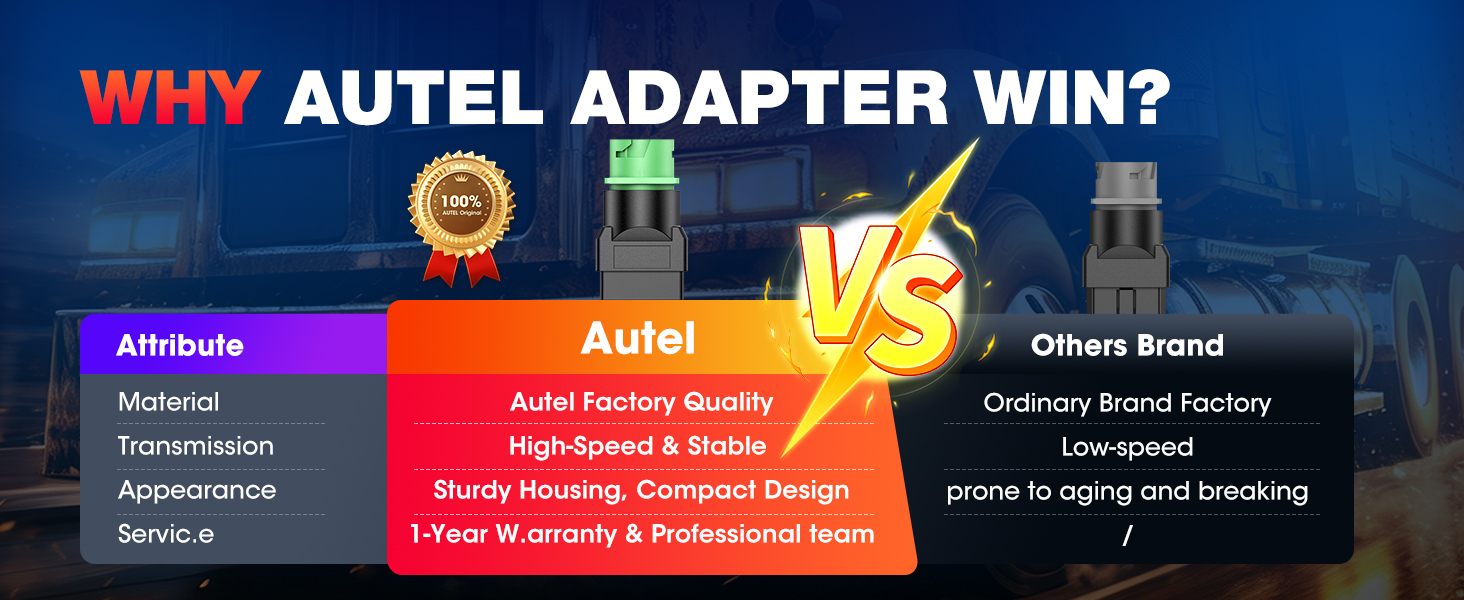 WHY AUTEL ADAPTER WIN?

100% AUTEL Original

VS

| Attribute | Autel | Others Brand |
|---|---|---|
| Material | Autel Factory Quality | Ordinary Brand Factory |
| Transmission | High-Speed & Stable | Low-speed |
| Appearance | Sturdy Housing, Compact Design | prone to aging and breaking |
| Servic.e | 1-Year W.arranty & Professional team | / |